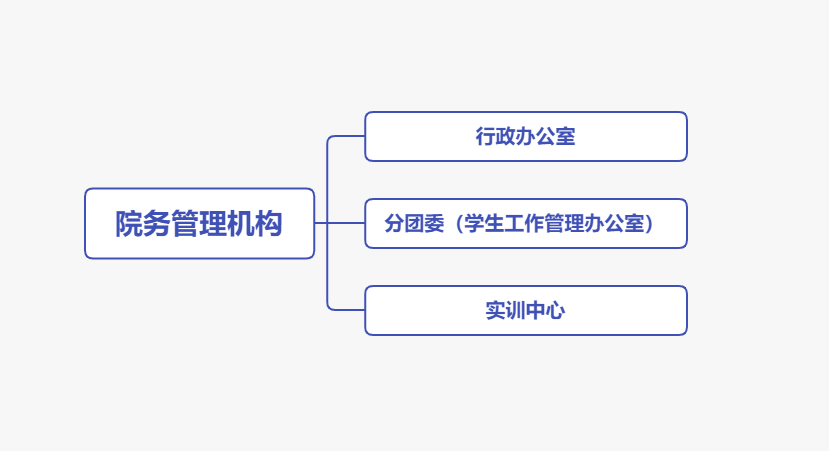 院务管理机构

行政办公室

分团委（学生工作管理办公室）

实训中心